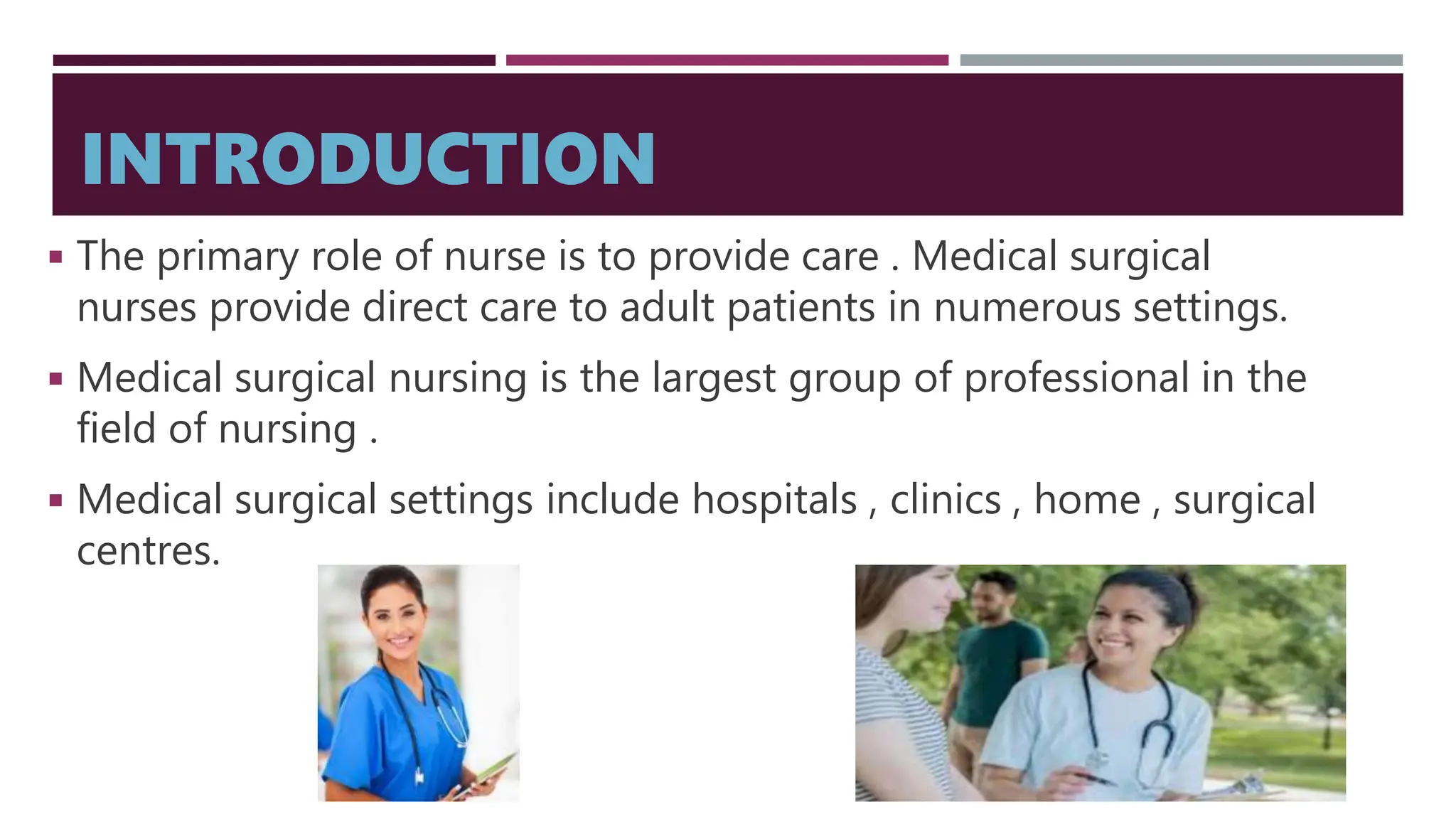 INTRODUCTION

▪ The primary role of nurse is to provide care . Medical surgical nurses provide direct care to adult patients in numerous settings.

▪ Medical surgical nursing is the largest group of professional in the field of nursing .

▪ Medical surgical settings include hospitals , clinics , home , surgical centres.